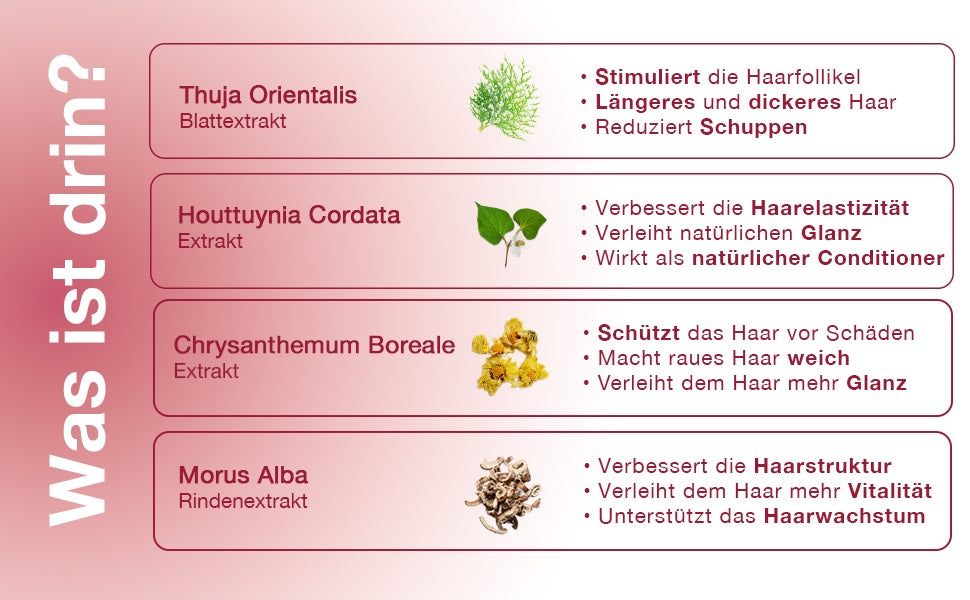 Was ist drin?

Thuja Orientalis
Blattextrakt

• Stimuliert die Haarfollikel
• Längeres und dickeres Haar
• Reduziert Schuppen

Houttuynia Cordata
Extrakt

• Verbessert die Haarelastizität
• Verleiht natürlichen Glanz
• Wirkt als natürlicher Conditioner

Chrysanthemum Boreale
Extrakt

• Schützt das Haar vor Schäden
• Macht raues Haar weich
• Verleiht dem Haar mehr Glanz

Morus Alba
Rindenextrakt

• Verbessert die Haarstruktur
• Verleiht dem Haar mehr Vitalität
• Unterstützt das Haarwachstum